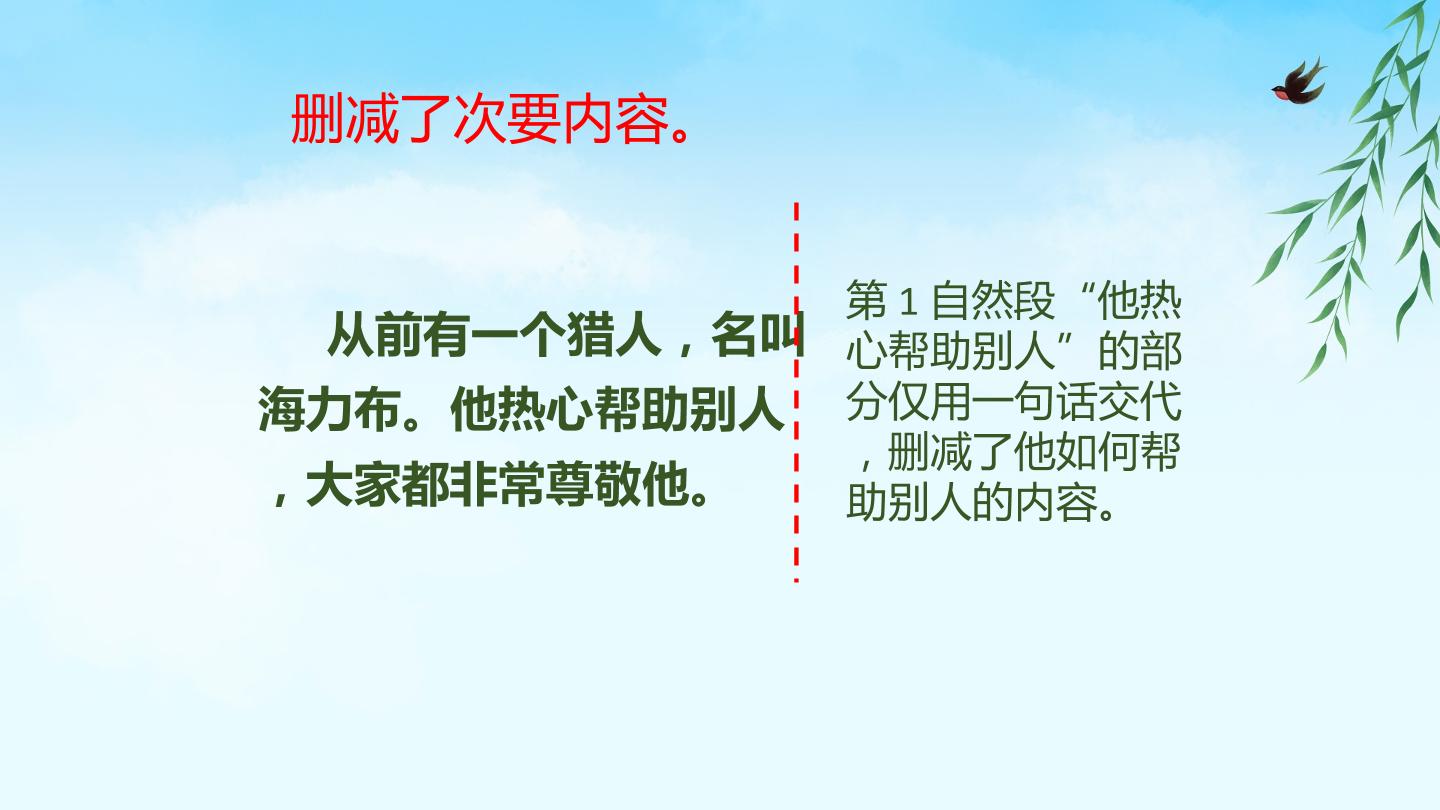 删减了次要内容。

从前有一个猎人，名叫海力布。他热心帮助别人，大家都非常尊敬他。

第1自然段“他热心帮助别人”的部分仅用一句话交代，删减了他如何帮助别人的内容。